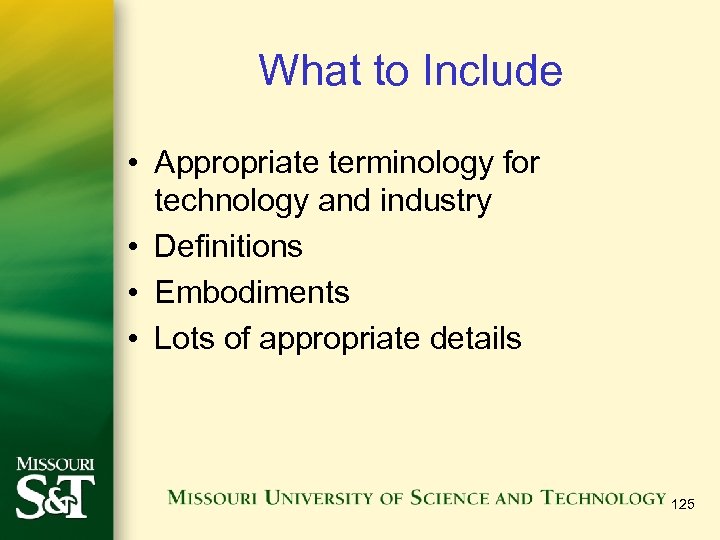 What to Include

• Appropriate terminology for technology and industry
• Definitions
• Embodiments
• Lots of appropriate details

MISSOURI
S&T

MISSOURI UNIVERSITY OF SCIENCE AND TECHNOLOGY

125